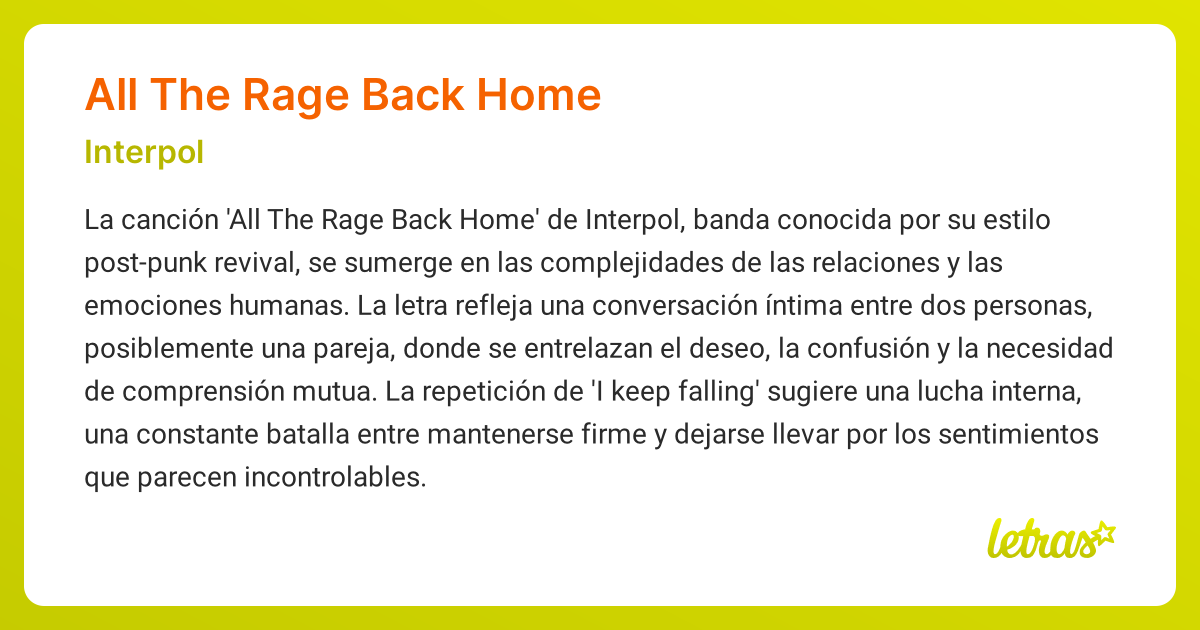 All The Rage Back Home

Interpol

La canción 'All The Rage Back Home' de Interpol, banda conocida por su estilo post-punk revival, se sumerge en las complejidades de las relaciones y las emociones humanas. La letra refleja una conversación íntima entre dos personas, posiblemente una pareja, donde se entrelazan el deseo, la confusión y la necesidad de comprensión mutua. La repetición de 'I keep falling' sugiere una lucha interna, una constante batalla entre mantenerse firme y dejarse llevar por los sentimientos que parecen incontrolables.

letras